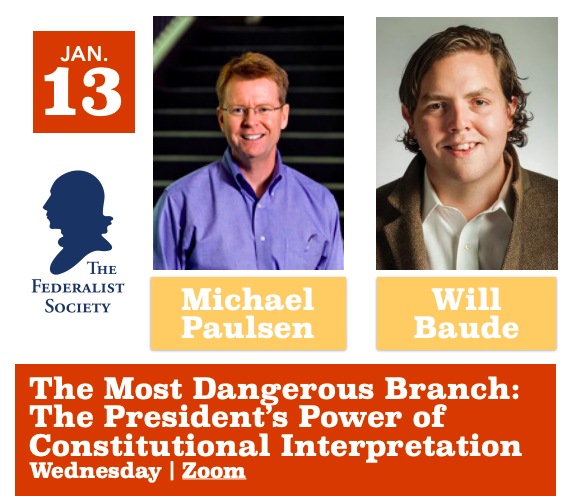 JAN.
13

THE FEDERALIST SOCIETY

Michael Paulsen

Will Baude

The Most Dangerous Branch: The President's Power of Constitutional Interpretation
Wednesday | Zoom